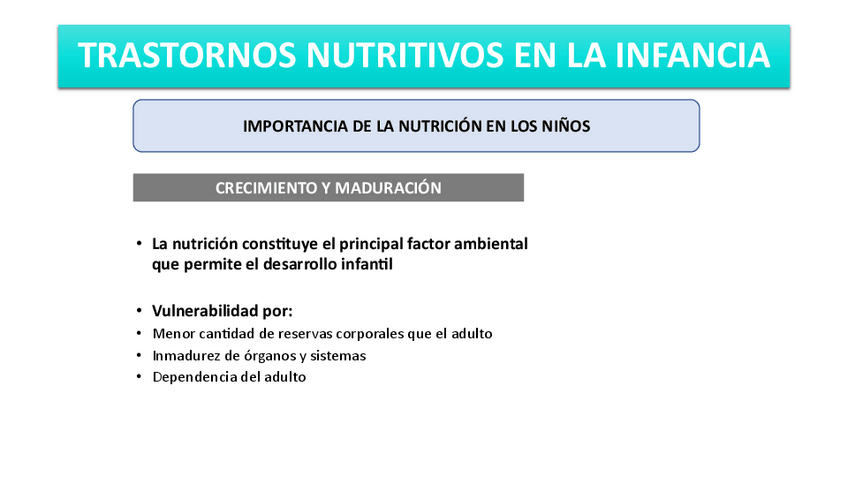 TRASTORNOS NUTRITIVOS EN LA INFANCIA

IMPORTANCIA DE LA NUTRICIÓN EN LOS NIÑOS

CRECIMIENTO Y MADURACIÓN

• La nutrición constituye el principal factor ambiental que permite el desarrollo infantil

• Vulnerabilidad por:
• Menor cantidad de reservas corporales que el adulto
• Inmadurez de órganos y sistemas
• Dependencia del adulto